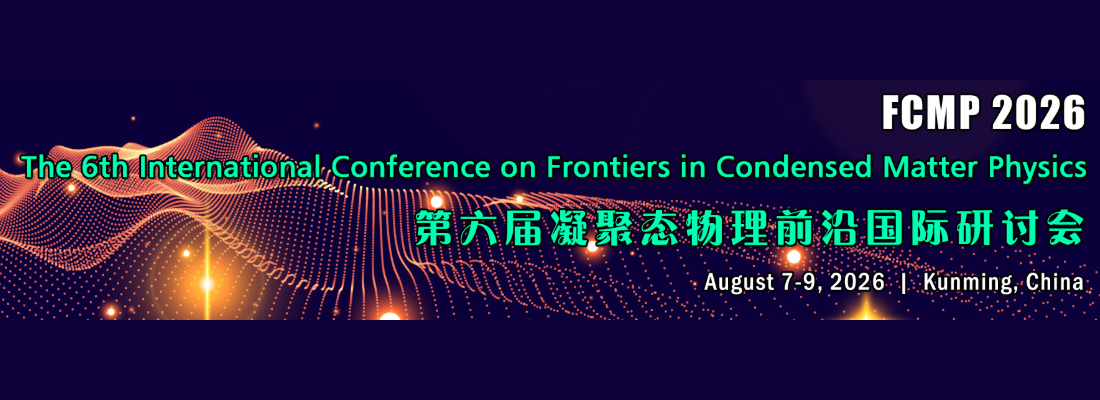 FCMP 2026

The 6th International Conference on Frontiers in Condensed Matter Physics

第六届凝聚态物理前沿国际研讨会

August 7-9, 2026 | Kunming, China